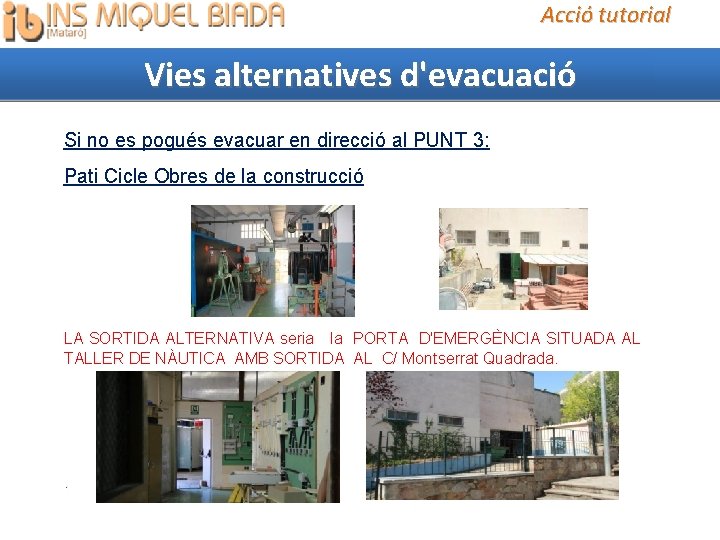 ib INS MIQUEL BIADA [Mataró]

Acció tutorial

Vies alternatives d'evacuació

Si no es pogués evacuar en direcció al PUNT 3:

Pati Cicle Obres de la construcció

LA SORTIDA ALTERNATIVA seria la PORTA D'EMERGÈNCIA SITUADA AL TALLER DE NÀUTICA AMB SORTIDA AL C/ Montserrat Quadrada.

.